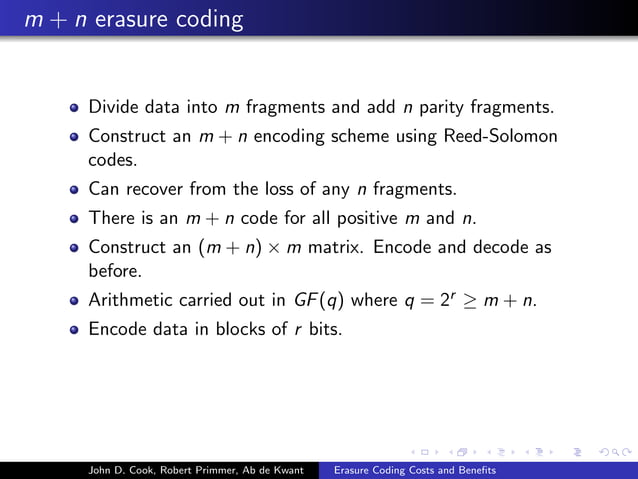 $m + n$ erasure coding

- Divide data into $m$ fragments and add $n$ parity fragments.
- Construct an $m + n$ encoding scheme using Reed-Solomon codes.
- Can recover from the loss of any $n$ fragments.
- There is an $m + n$ code for all positive $m$ and $n$.
- Construct an $(m + n) \times m$ matrix. Encode and decode as before.
- Arithmetic carried out in $GF(q)$ where $q = 2^r \geq m + n$.
- Encode data in blocks of $r$ bits.

John D. Cook, Robert Primmer, Ab de Kwant Erasure Coding Costs and Benefits